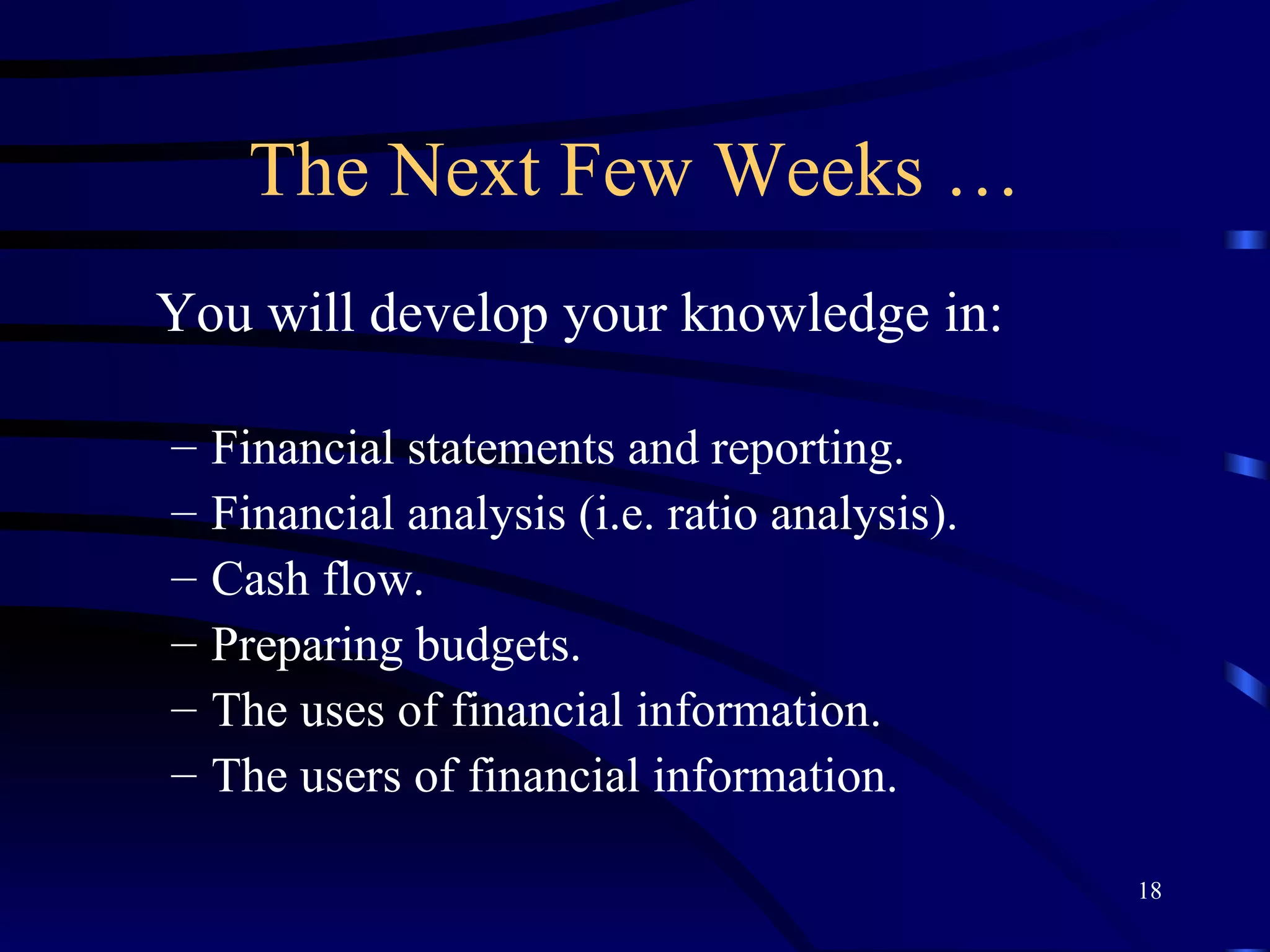 The Next Few Weeks …

You will develop your knowledge in:

– Financial statements and reporting.
– Financial analysis (i.e. ratio analysis).
– Cash flow.
– Preparing budgets.
– The uses of financial information.
– The users of financial information.

18